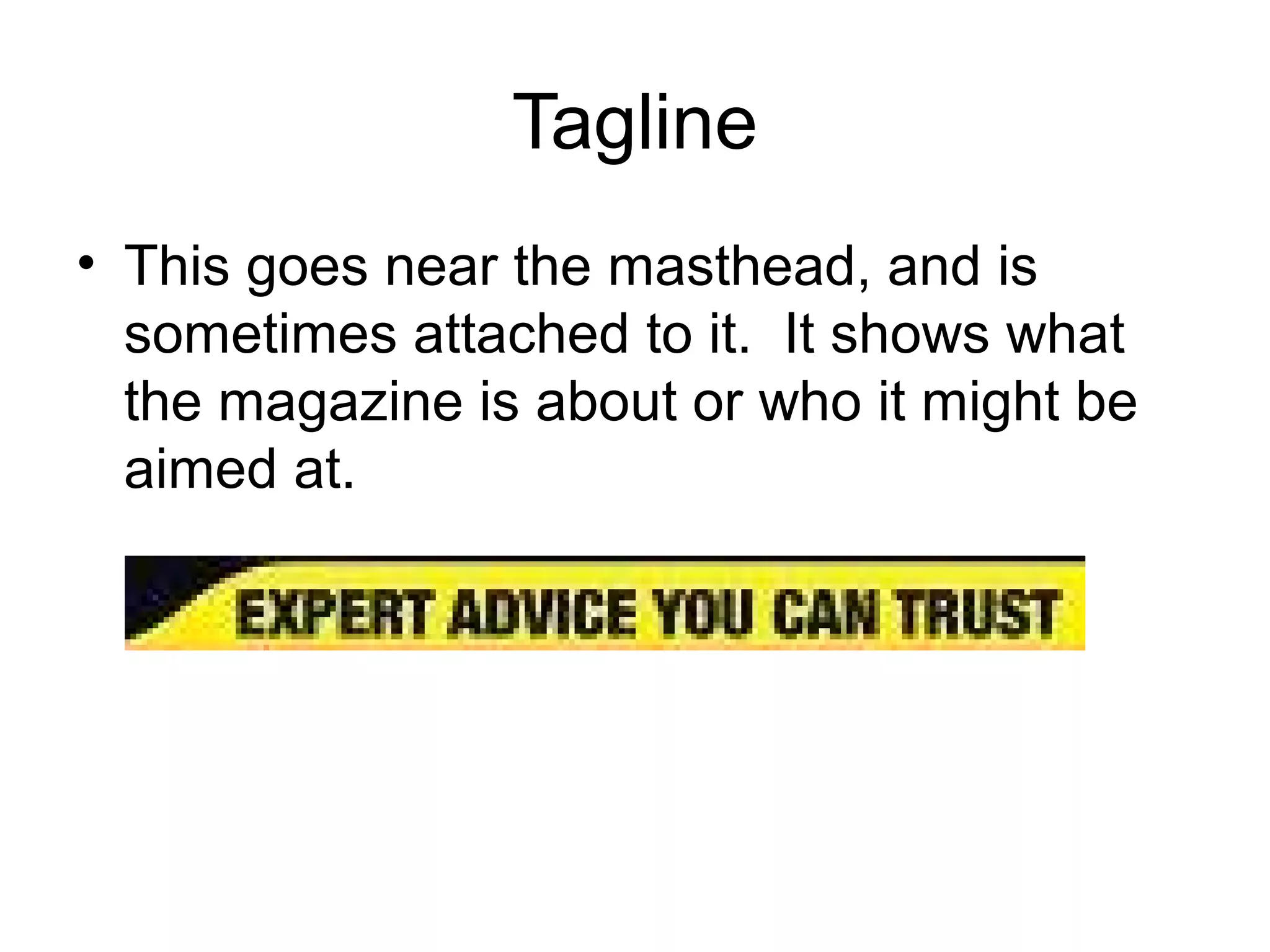 Tagline

• This goes near the masthead, and is sometimes attached to it.  It shows what the magazine is about or who it might be aimed at.

EXPERT ADVICE YOU CAN TRUST